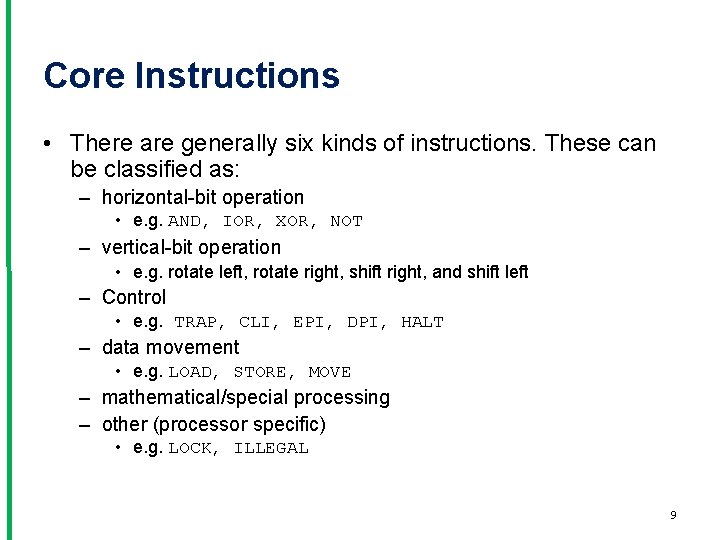 Core Instructions

• There are generally six kinds of instructions. These can be classified as:

– horizontal-bit operation

• e.g. AND, IOR, XOR, NOT

– vertical-bit operation

• e.g. rotate left, rotate right, shift right, and shift left

– Control

• e.g. TRAP, CLI, EPI, DPI, HALT

– data movement

• e.g. LOAD, STORE, MOVE

– mathematical/special processing

– other (processor specific)

• e.g. LOCK, ILLEGAL

9